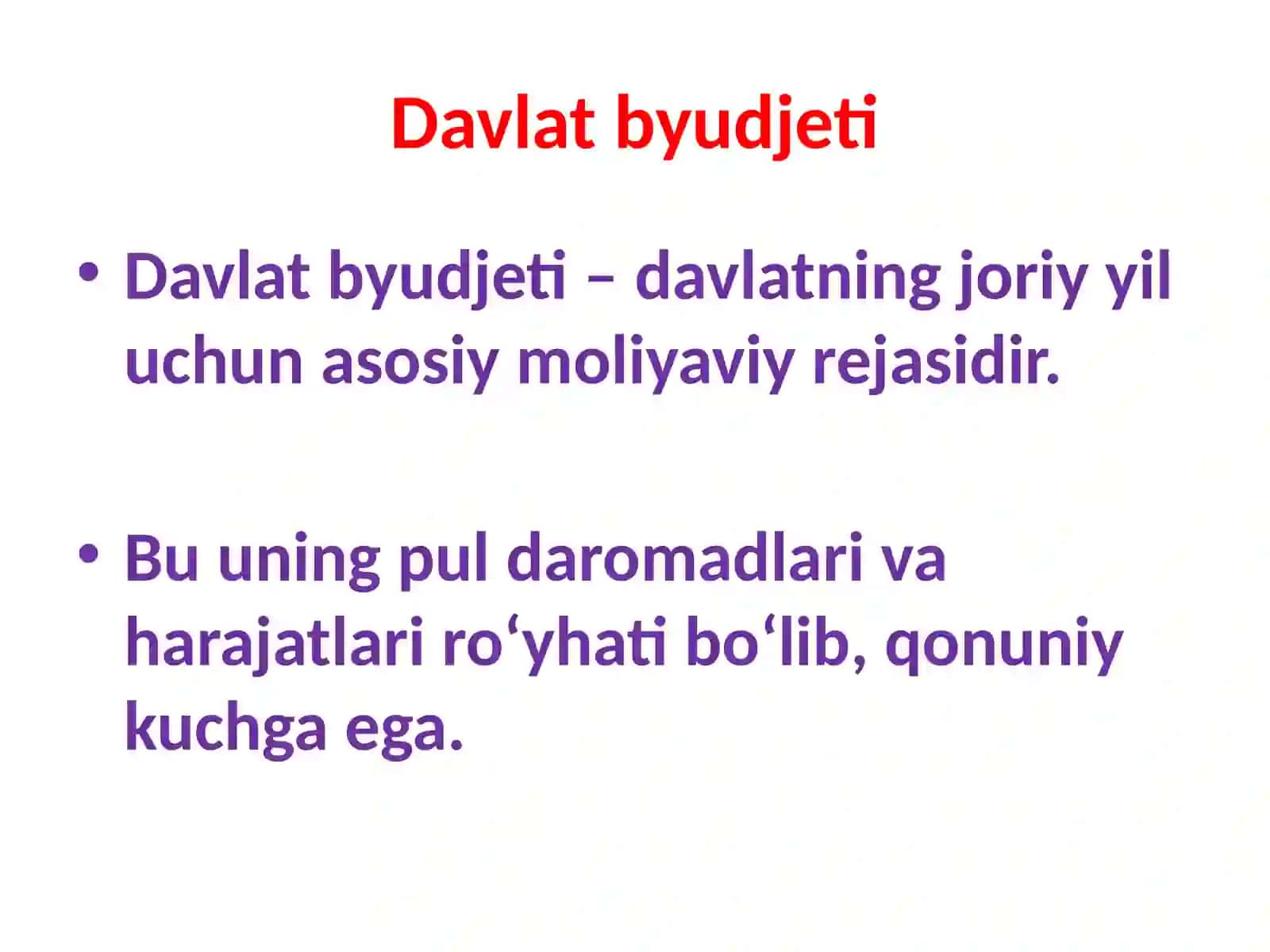 Davlat byudjeti

• Davlat byudjeti – davlatning joriy yil uchun asosiy moliyaviy rejasidir.

• Bu uning pul daromadlari va harajatlari ro‘yhati bo‘lib, qonuniy kuchga ega.